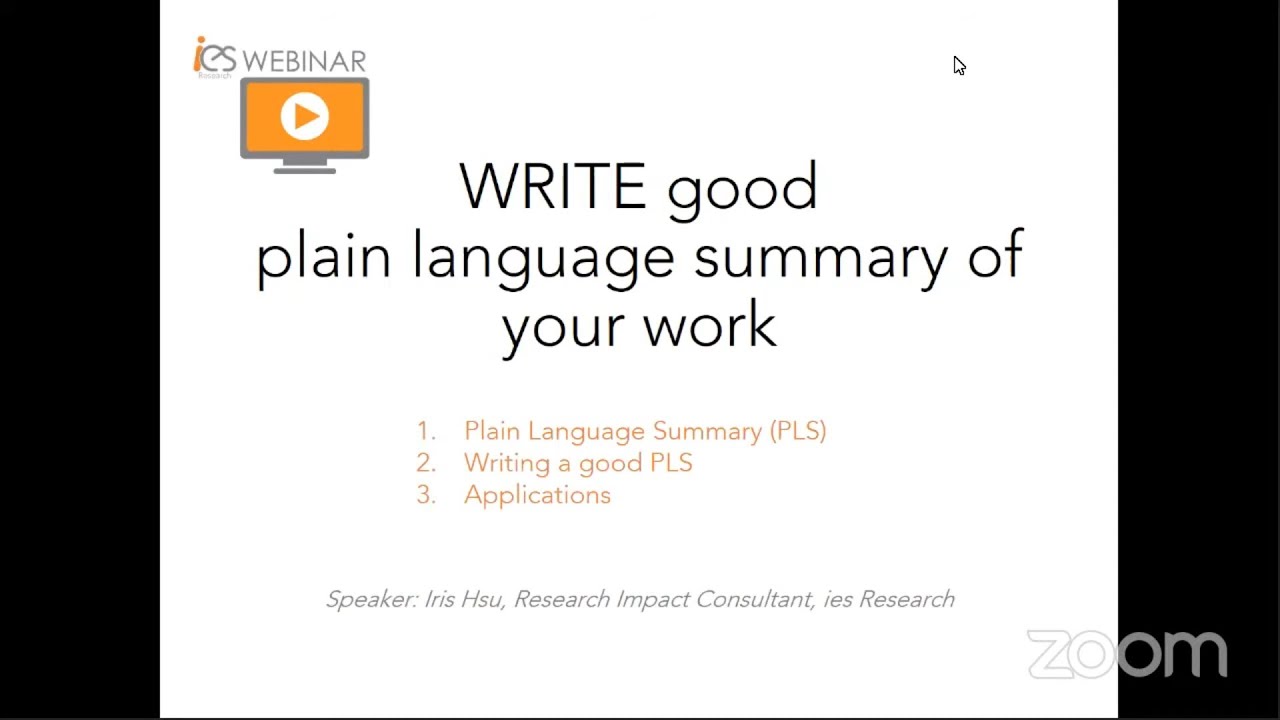 ies Research WEBINAR

WRITE good plain language summary of your work

1. Plain Language Summary (PLS)
2. Writing a good PLS
3. Applications

Speaker: Iris Hsu, Research Impact Consultant, ies Research

zoom